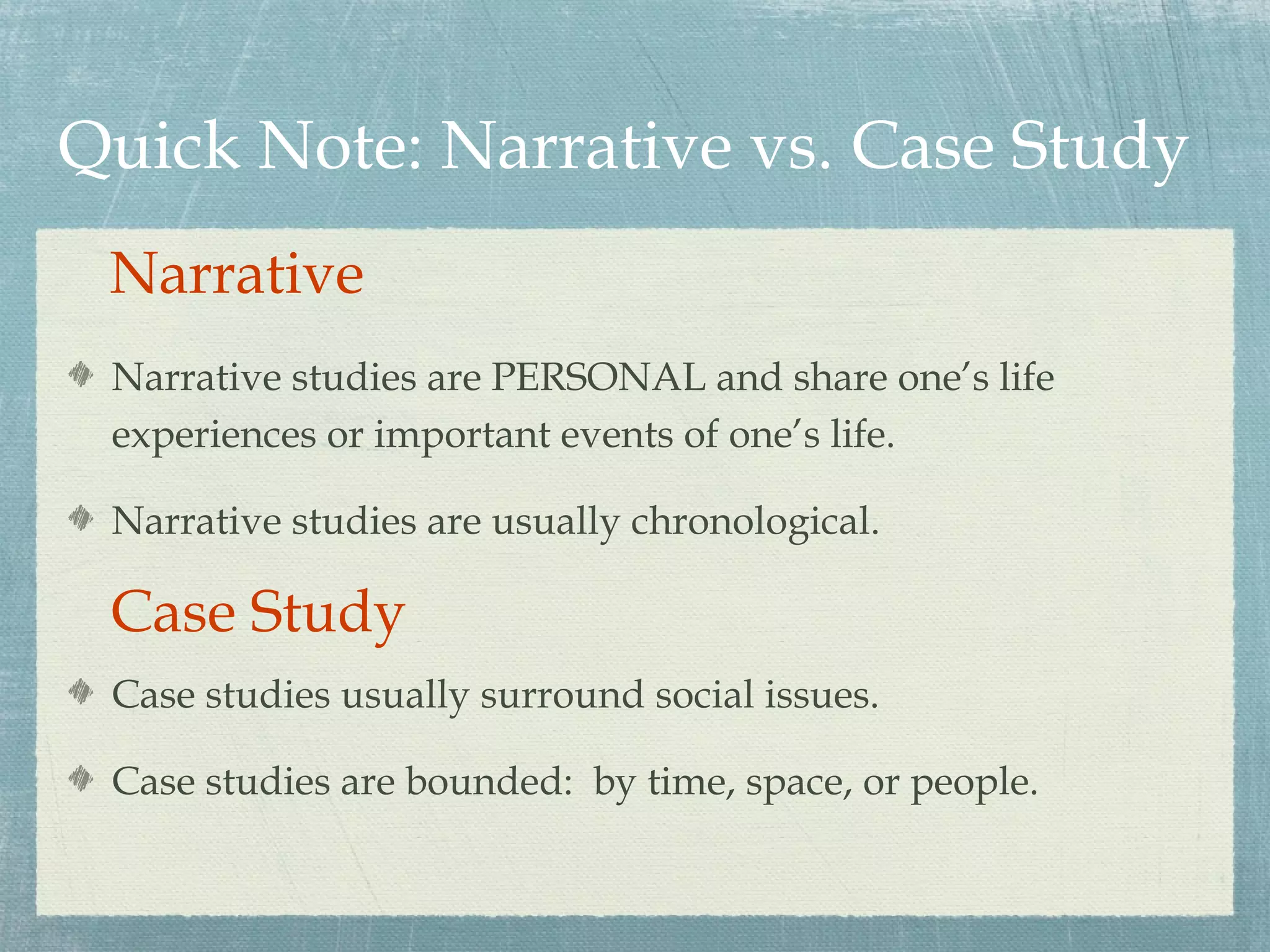 Quick Note: Narrative vs. Case Study

Narrative

Narrative studies are PERSONAL and share one’s life experiences or important events of one’s life.

Narrative studies are usually chronological.

Case Study

Case studies usually surround social issues.

Case studies are bounded: by time, space, or people.